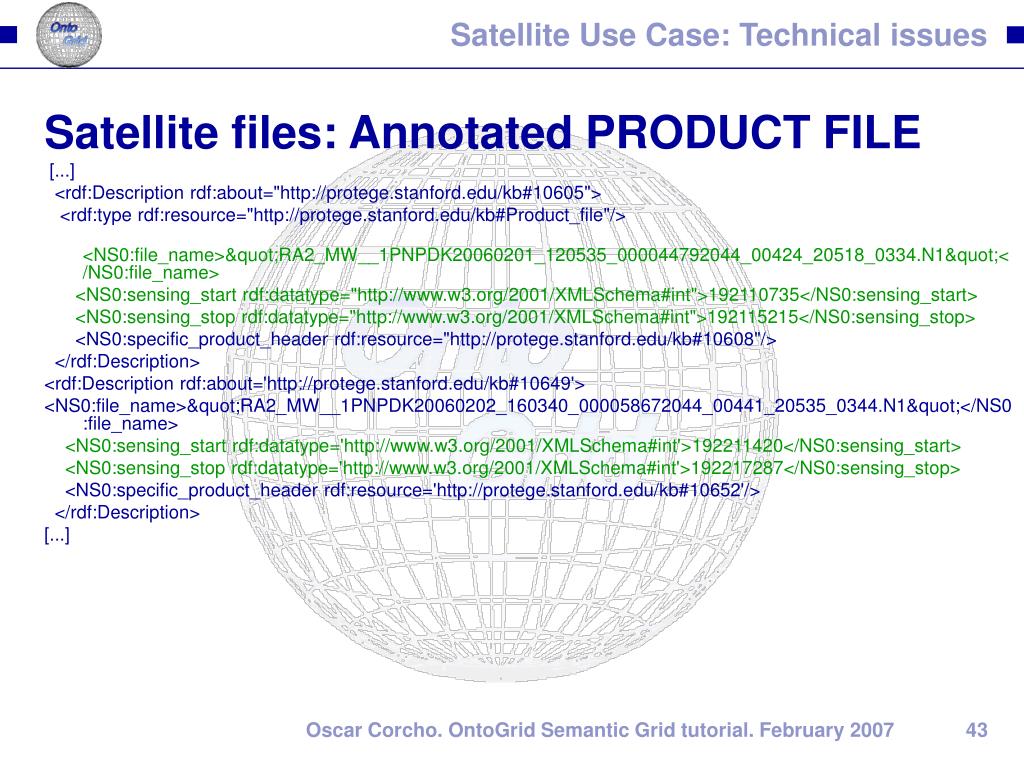 Onto Grid

Satellite Use Case: Technical issues

Satellite files: Annotated PRODUCT FILE

[...]
<rdf:Description rdf:about="http://protege.stanford.edu/kb#10605">
<rdf:type rdf:resource="http://protege.stanford.edu/kb#Product_file"/>

<NS0:file_name>&quot;RA2_MW__1PNPDK20060201_120535_000044792044_00424_20518_0334.N1&quot;</NS0:file_name>
<NS0:sensing_start rdf:datatype="http://www.w3.org/2001/XMLSchema#int">192110735</NS0:sensing_start>
<NS0:sensing_stop rdf:datatype="http://www.w3.org/2001/XMLSchema#int">192115215</NS0:sensing_stop>
<NS0:specific_product_header rdf:resource="http://protege.stanford.edu/kb#10608"/>
</rdf:Description>
<rdf:Description rdf:about='http://protege.stanford.edu/kb#10649'>
<NS0:file_name>&quot;RA2_MW__1PNPDK20060202_160340_000058672044_00441_20535_0344.N1&quot;</NS0:file_name>
<NS0:sensing_start rdf:datatype='http://www.w3.org/2001/XMLSchema#int'>192211420</NS0:sensing_start>
<NS0:sensing_stop rdf:datatype='http://www.w3.org/2001/XMLSchema#int'>192217287</NS0:sensing_stop>
<NS0:specific_product_header rdf:resource='http://protege.stanford.edu/kb#10652'/>
</rdf:Description>
[...]

Oscar Corcho. OntoGrid Semantic Grid tutorial. February 2007 43